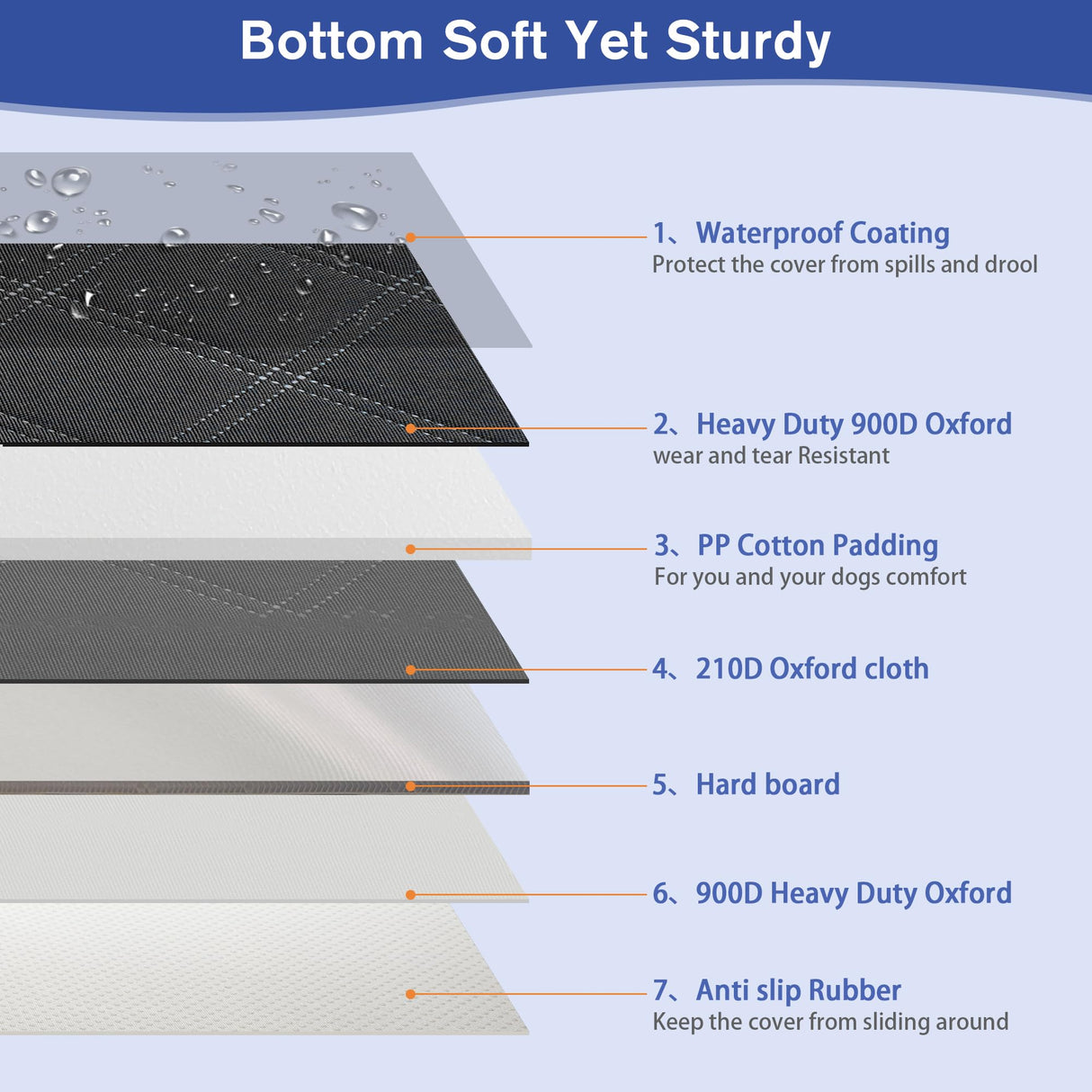 Bottom Soft Yet Sturdy

1、Waterproof Coating
Protect the cover from spills and drool

2、Heavy Duty 900D Oxford
wear and tear Resistant

3、PP Cotton Padding
For you and your dogs comfort

4、210D Oxford cloth

5、Hard board

6、900D Heavy Duty Oxford

7、Anti slip Rubber
Keep the cover from sliding around